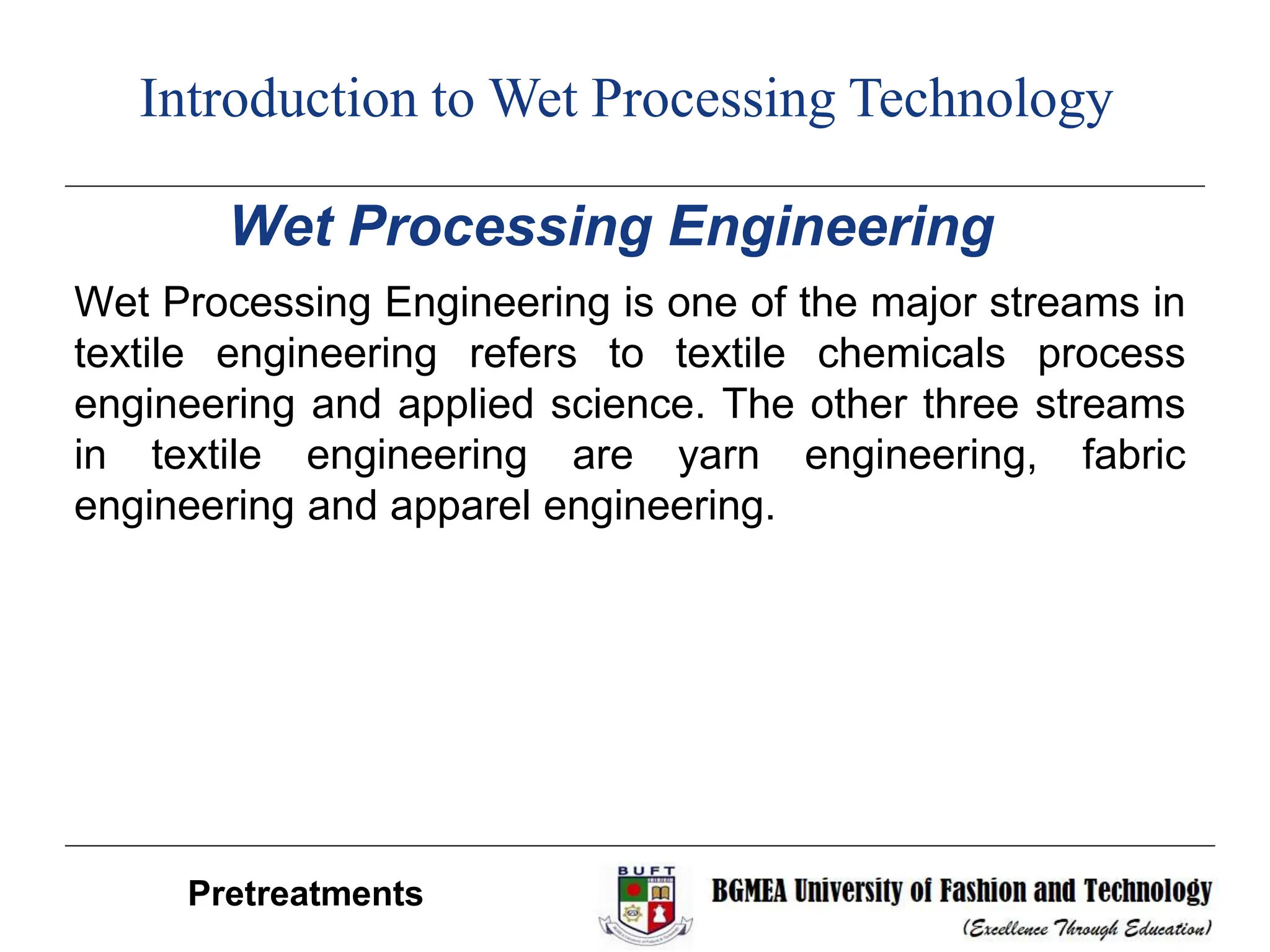 Introduction to Wet Processing Technology

Wet Processing Engineering

Wet Processing Engineering is one of the major streams in textile engineering refers to textile chemicals process engineering and applied science. The other three streams in textile engineering are yarn engineering, fabric engineering and apparel engineering.

Pretreatments

BUFT

BGMEA University of Fashion and Technology

(Excellence Through Education)